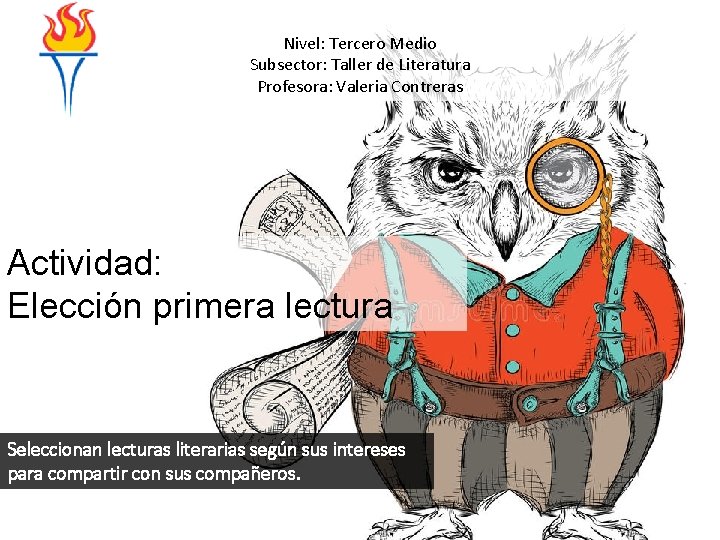 Nivel: Tercero Medio
Subsector: Taller de Literatura
Profesora: Valeria Contreras

Actividad:
Elección primera lectura

Seleccionan lecturas literarias según sus intereses para compartir con sus compañeros.